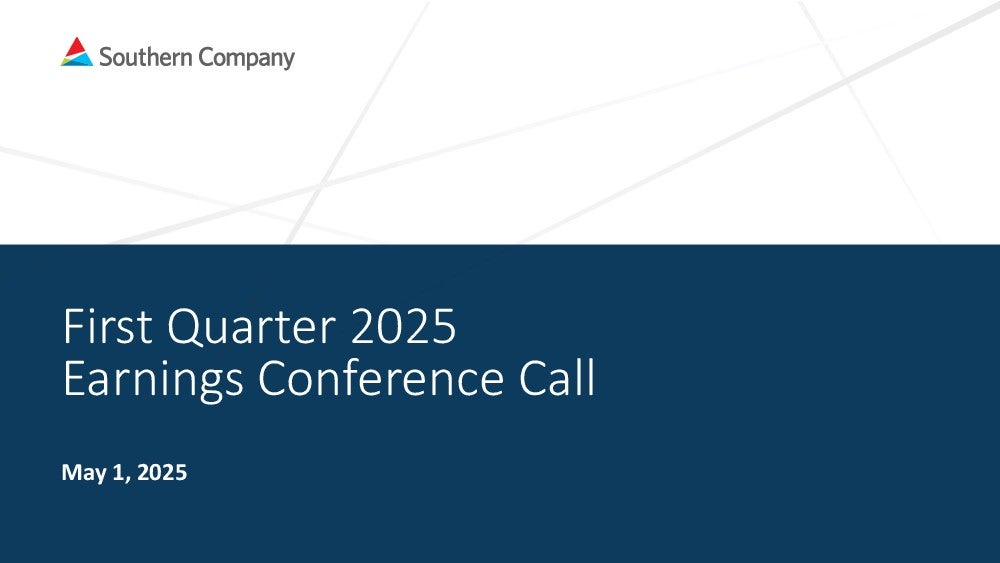 Southern Company

First Quarter 2025
Earnings Conference Call

May 1, 2025